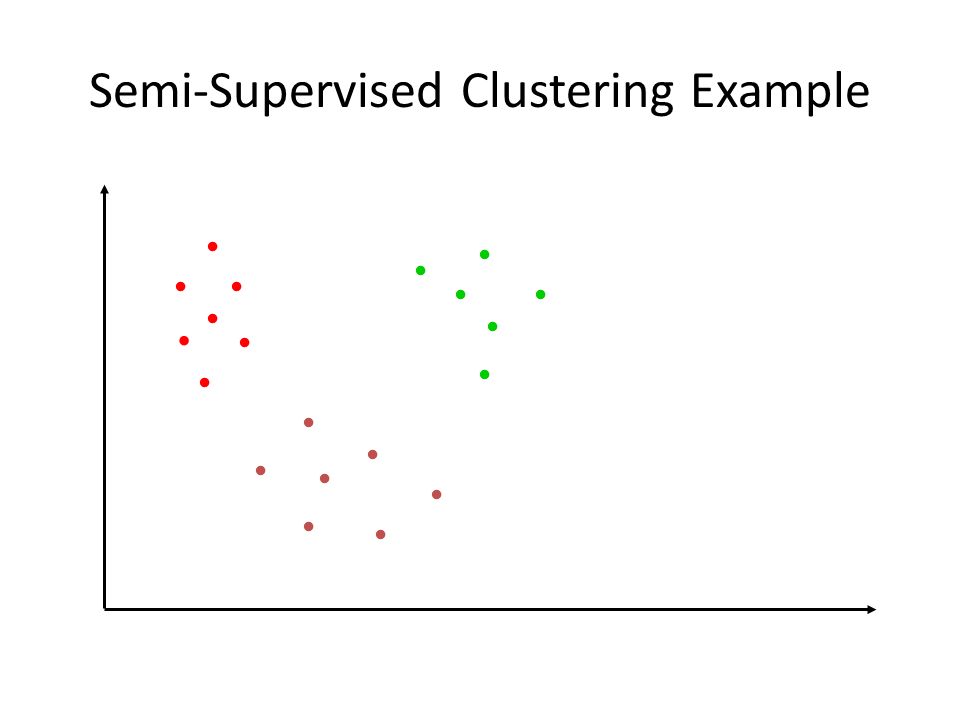 Semi-Supervised Clustering Example